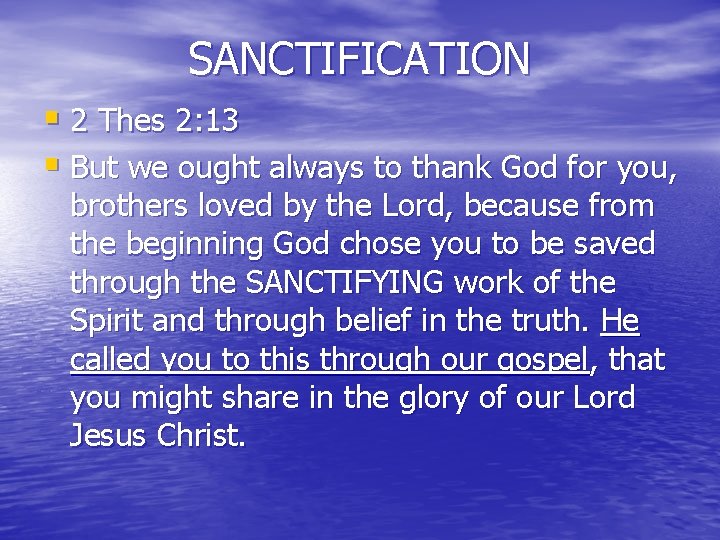 SANCTIFICATION

2 Thes 2:13

But we ought always to thank God for you, brothers loved by the Lord, because from the beginning God chose you to be saved through the SANCTIFYING work of the Spirit and through belief in the truth. He called you to this through our gospel, that you might share in the glory of our Lord Jesus Christ.